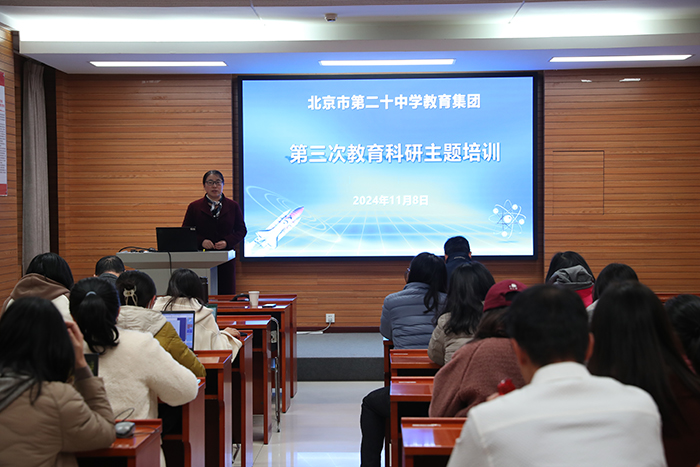 北京市第二十中学教育集团

第三次教育科研主题培训

2024年11月8日